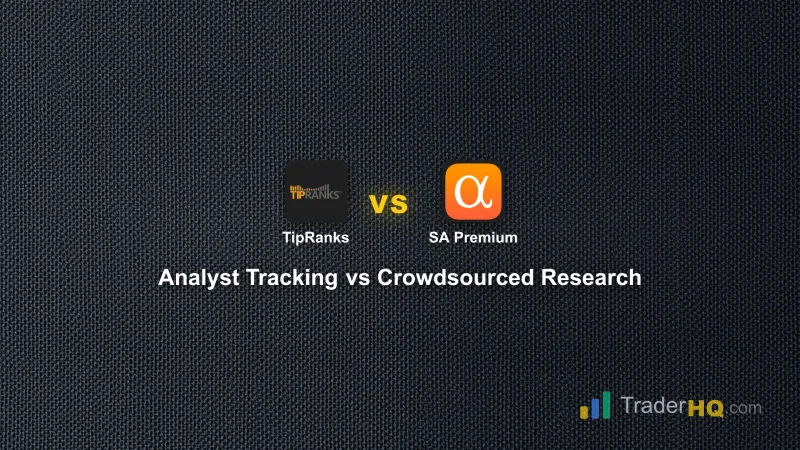 TIPRANKS
TipRanks

VS

α
SA Premium

Analyst Tracking vs Crowdsourced Research

TraderHQ.com